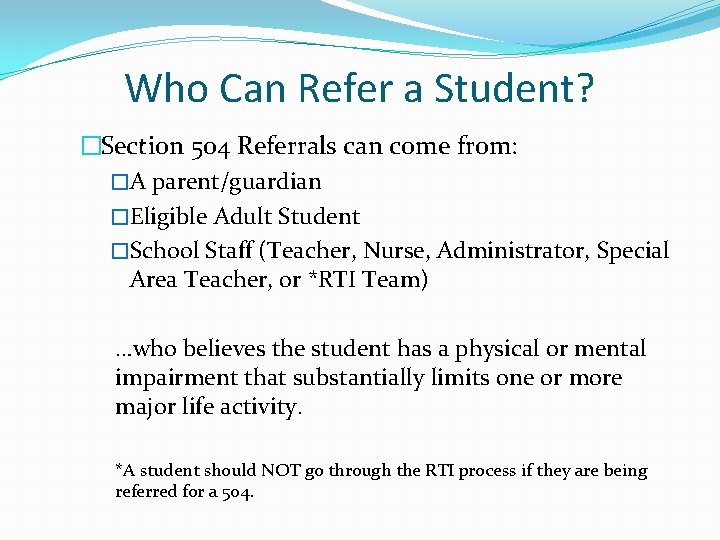 Who Can Refer a Student?

□Section 504 Referrals can come from:

□A parent/guardian

□Eligible Adult Student

□School Staff (Teacher, Nurse, Administrator, Special Area Teacher, or *RTI Team)

…who believes the student has a physical or mental impairment that substantially limits one or more major life activity.

*A student should NOT go through the RTI process if they are being referred for a 504.